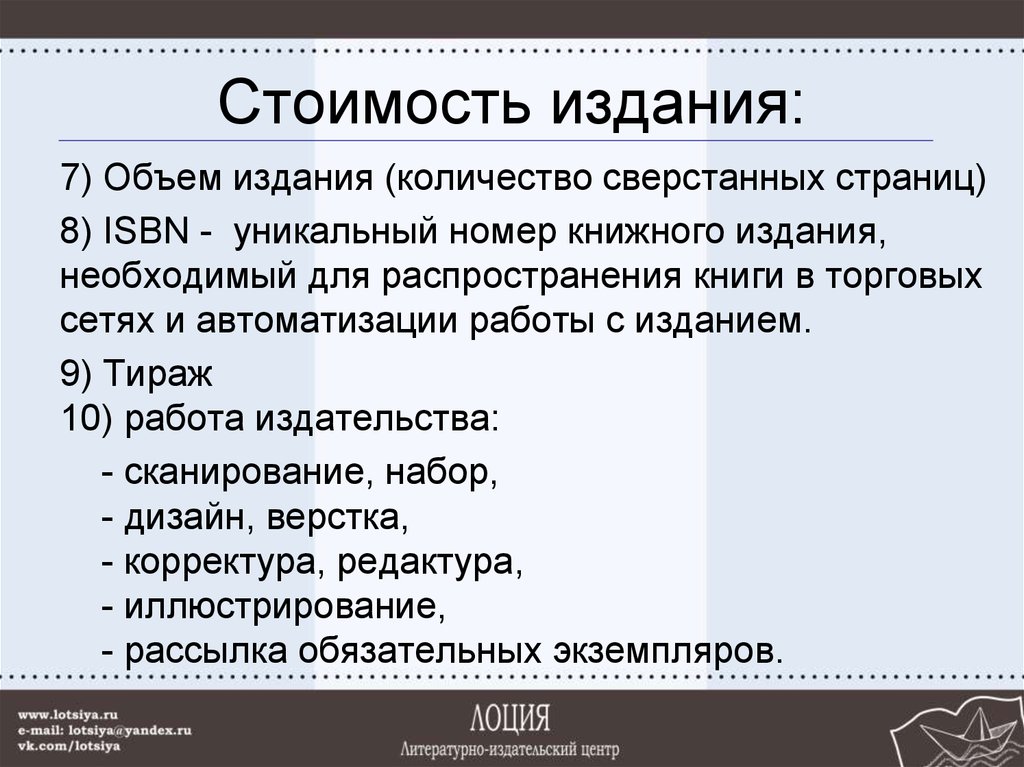 Стоимость издания:

7) Объем издания (количество сверстанных страниц)

8) ISBN - уникальный номер книжного издания, необходимый для распространения книги в торговых сетях и автоматизации работы с изданием.

9) Тираж
10) работа издательства:

- сканирование, набор,
- дизайн, верстка,
- корректура, редактура,
- иллюстрирование,
- рассылка обязательных экземпляров.

www.lotsiya.ru
e-mail: lotsiya@yandex.ru
vk.com/lotsiya

ЛОЦИЯ
Литературно-издательский центр